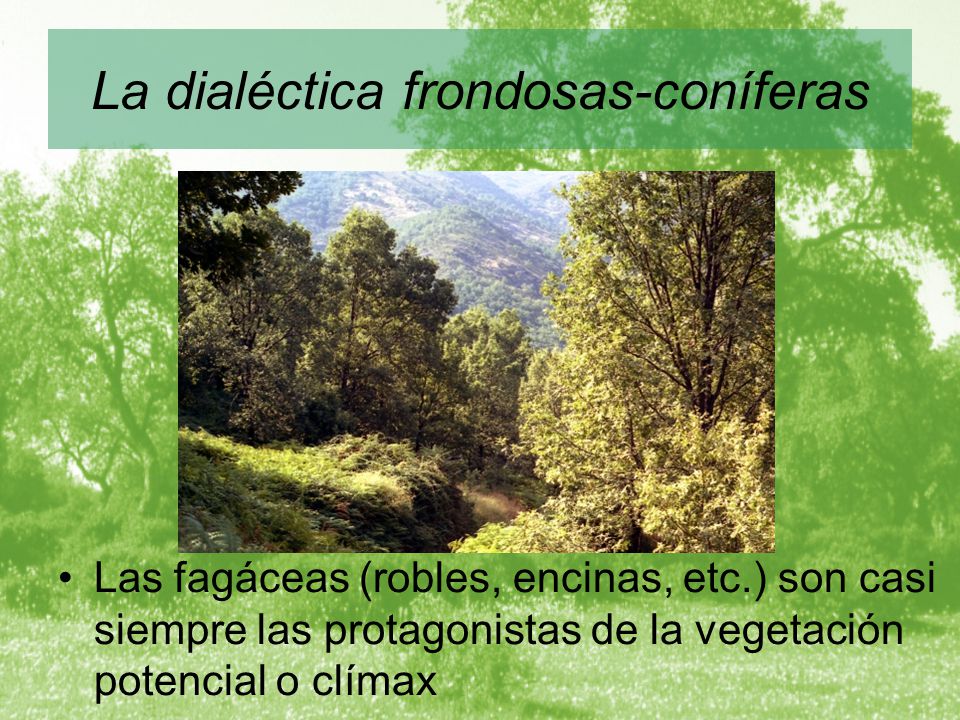 La dialéctica frondosas-coníferas

• Las fagáceas (robles, encinas, etc.) son casi siempre las protagonistas de la vegetación potencial o clímax